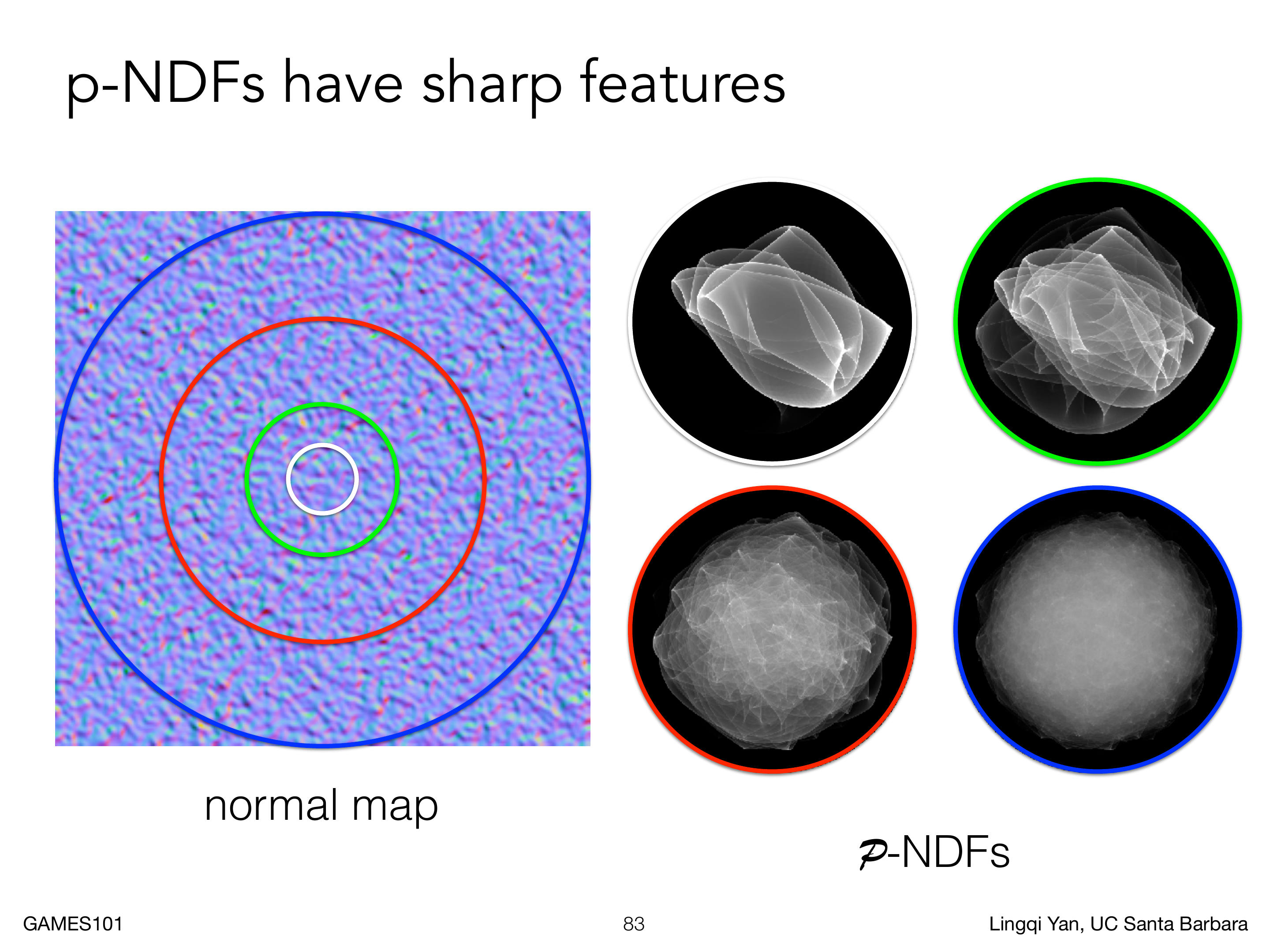 p-NDFs have sharp features

normal map

$\mathcal{P}$-NDFs

GAMES101

83

Lingqi Yan, UC Santa Barbara